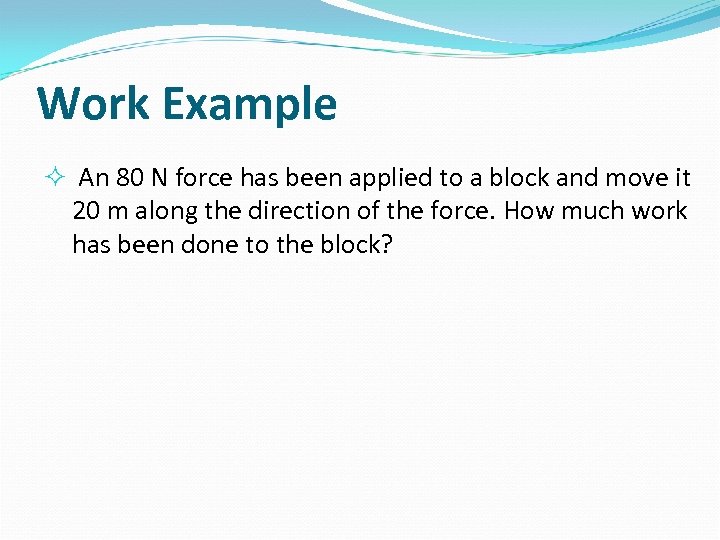 Work Example

✧ An 80 N force has been applied to a block and move it 20 m along the direction of the force. How much work has been done to the block?